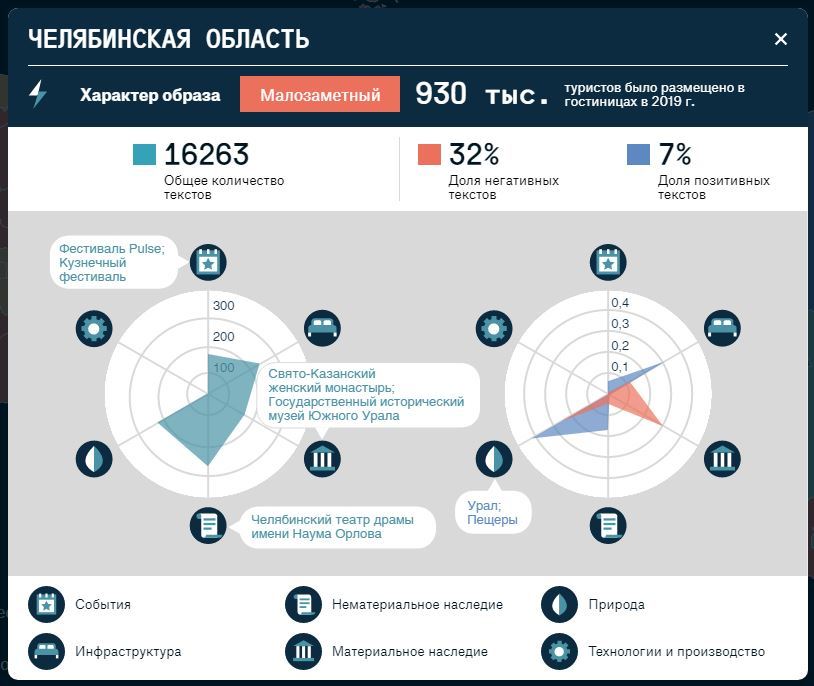 ЧЕЛЯБИНСКАЯ ОБЛАСТЬ

×

Характер образа Малозаметный 930 тыс. туристов было размещено в гостиницах в 2019 г.

16263 Общее количество текстов

32% Доля негативных текстов

7% Доля позитивных текстов

Фестиваль Pulse; Кузнечный фестиваль

300
200
100

Свято-Казанский женский монастырь; Государственный исторический музей Южного Урала

Челябинский театр драмы имени Наума Орлова

0,4
0,3
0,2
0,1

Урал; Пещеры

События

Инфраструктура

Нематериальное наследие

Материальное наследие

Природа

Технологии и производство